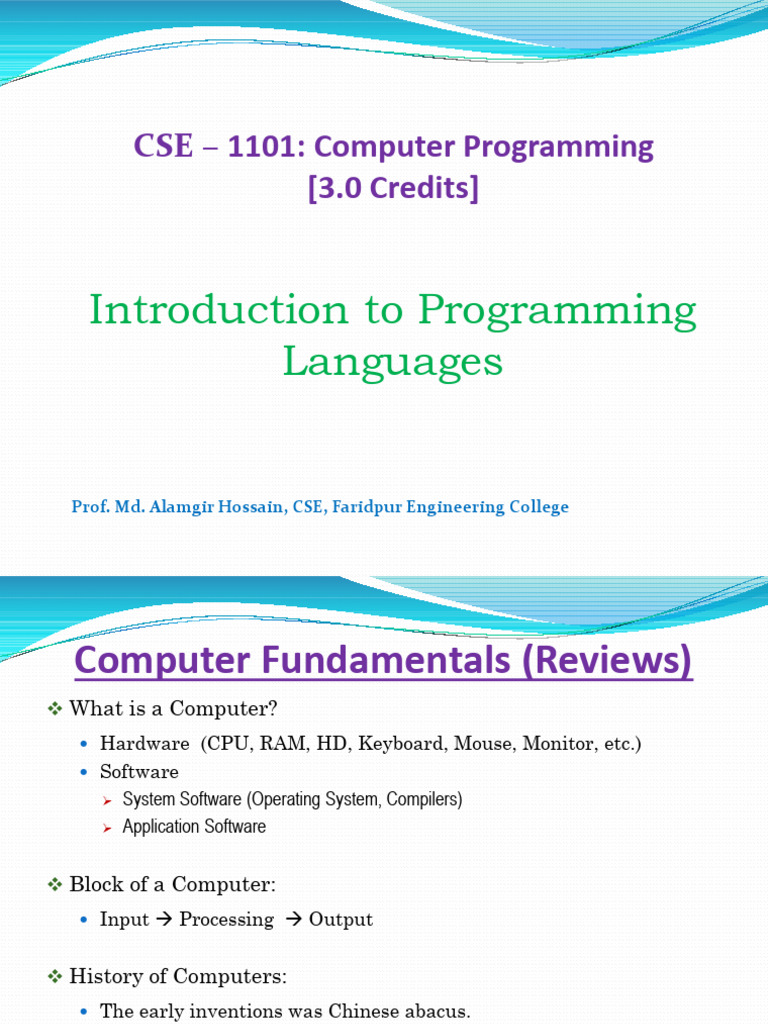 CSE – 1101: Computer Programming
[3.0 Credits]

Introduction to Programming Languages

Prof. Md. Alamgir Hossain, CSE, Faridpur Engineering College

Computer Fundamentals (Reviews)

❖ What is a Computer?
• Hardware (CPU, RAM, HD, Keyboard, Mouse, Monitor, etc.)
• Software
➢ System Software (Operating System, Compilers)
➢ Application Software

❖ Block of a Computer:
• Input → Processing → Output

❖ History of Computers:
• The early inventions was Chinese abacus.